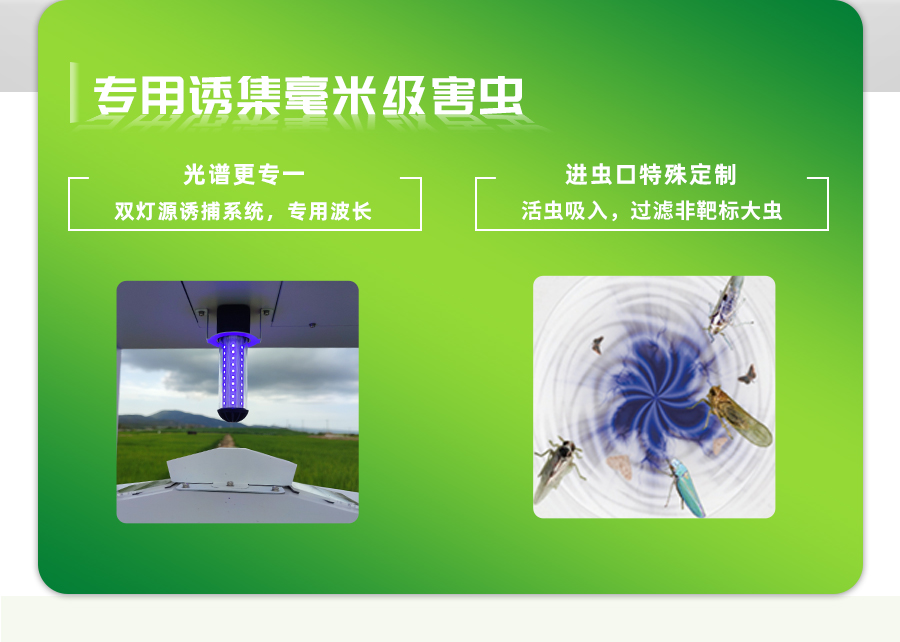 专用诱集毫米级害虫

光谱更专一
双灯源诱捕系统，专用波长

进虫口特殊定制
活虫吸入，过滤非靶标大虫